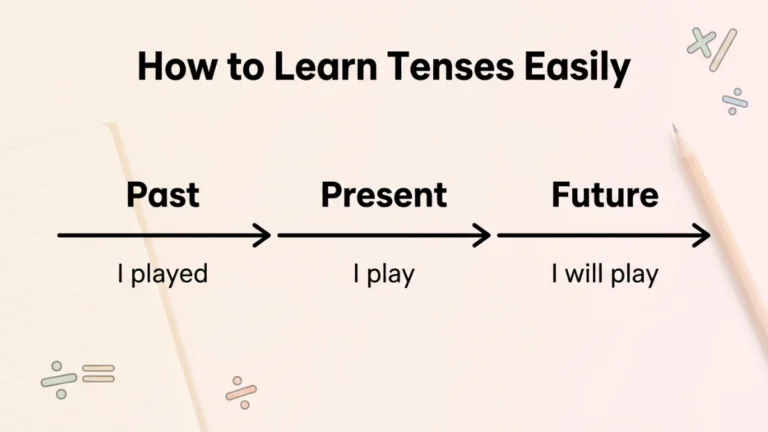 How to Learn Tenses Easily

Past

I played

Present

I play

Future

I will play